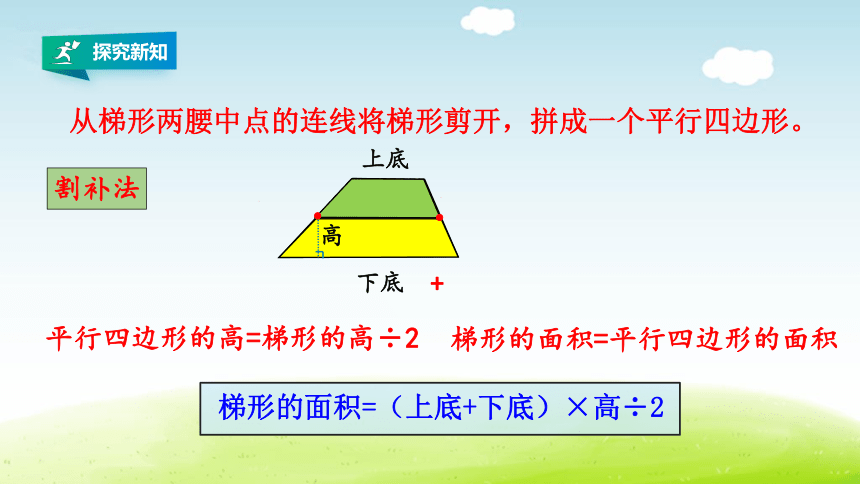 探究新知

从梯形两腰中点的连线将梯形剪开，拼成一个平行四边形。

割补法

上底

高

下底 +

平行四边形的高=梯形的高÷2　梯形的面积=平行四边形的面积

梯形的面积=（上底+下底）×高÷2